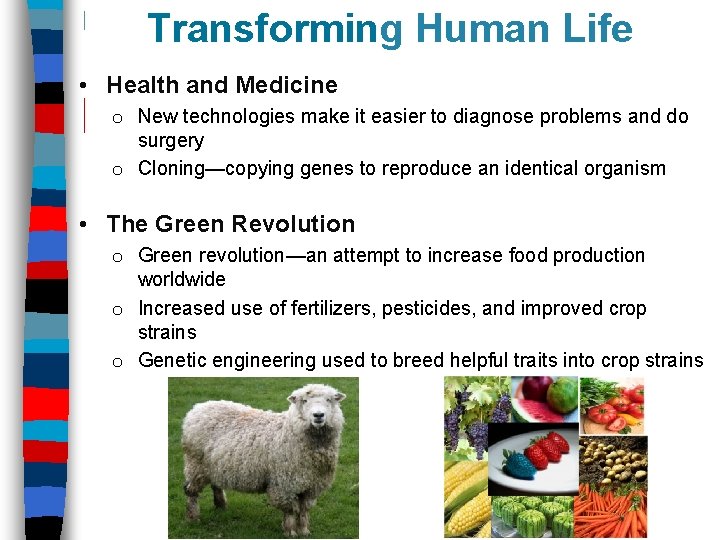 Transforming Human Life

• Health and Medicine
  o New technologies make it easier to diagnose problems and do surgery
  o Cloning—copying genes to reproduce an identical organism

• The Green Revolution
  o Green revolution—an attempt to increase food production worldwide
  o Increased use of fertilizers, pesticides, and improved crop strains
  o Genetic engineering used to breed helpful traits into crop strains